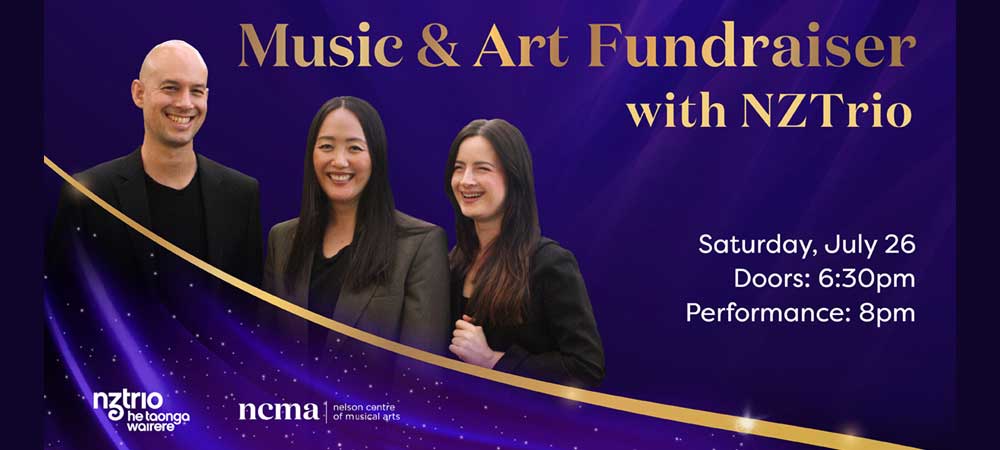 Music & Art Fundraiser
with NZTrio

Saturday, July 26
Doors: 6:30pm
Performance: 8pm

nztrio
he taonga
wairere

ncma | nelson centre of musical arts